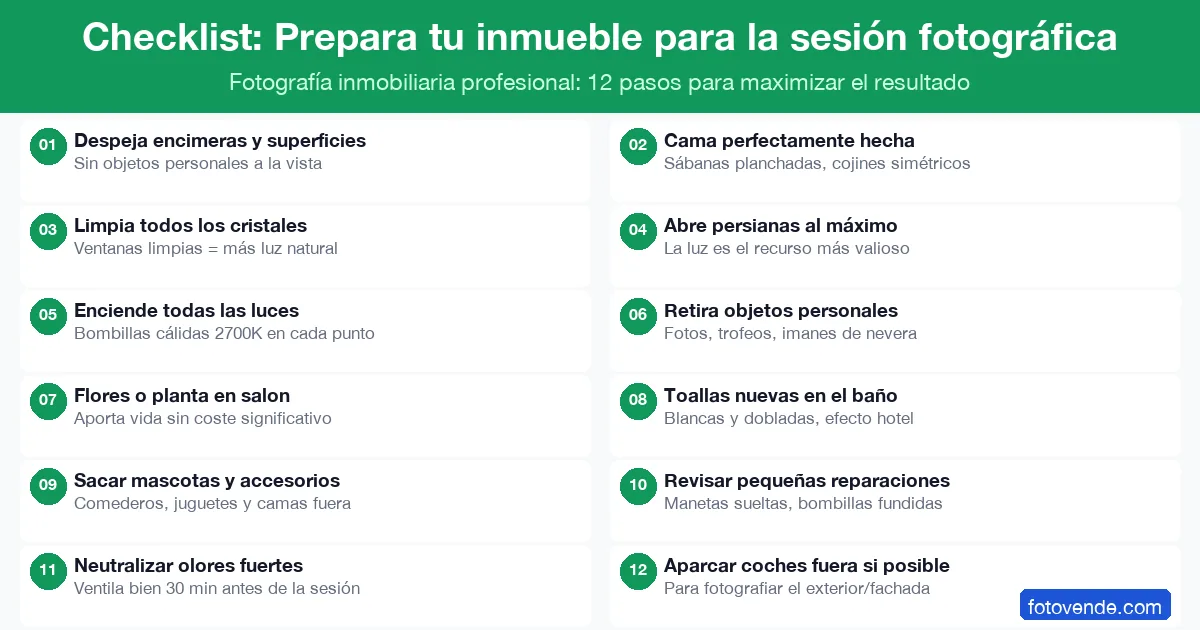 Checklist: Prepara tu inmueble para la sesión fotográfica

Fotografía inmobiliaria profesional: 12 pasos para maximizar el resultado

01 Despeja encimeras y superficies
Sin objetos personales a la vista

02 Cama perfectamente hecha
Sábanas planchadas, cojines simétricos

03 Limpia todos los cristales
Ventanas limpias = más luz natural

04 Abre persianas al máximo
La luz es el recurso más valioso

05 Enciende todas las luces
Bombillas cálidas 2700K en cada punto

06 Retira objetos personales
Fotos, trofeos, imanes de nevera

07 Flores o planta en salon
Aporta vida sin coste significativo

08 Toallas nuevas en el baño
Blancas y dobladas, efecto hotel

09 Sacar mascotas y accesorios
Comederos, juguetes y camas fuera

10 Revisar pequeñas reparaciones
Manetas sueltas, bombillas fundidas

11 Neutralizar olores fuertes
Ventila bien 30 min antes de la sesión

12 Aparcar coches fuera si posible
Para fotografiar el exterior/fachada

fotovende.com